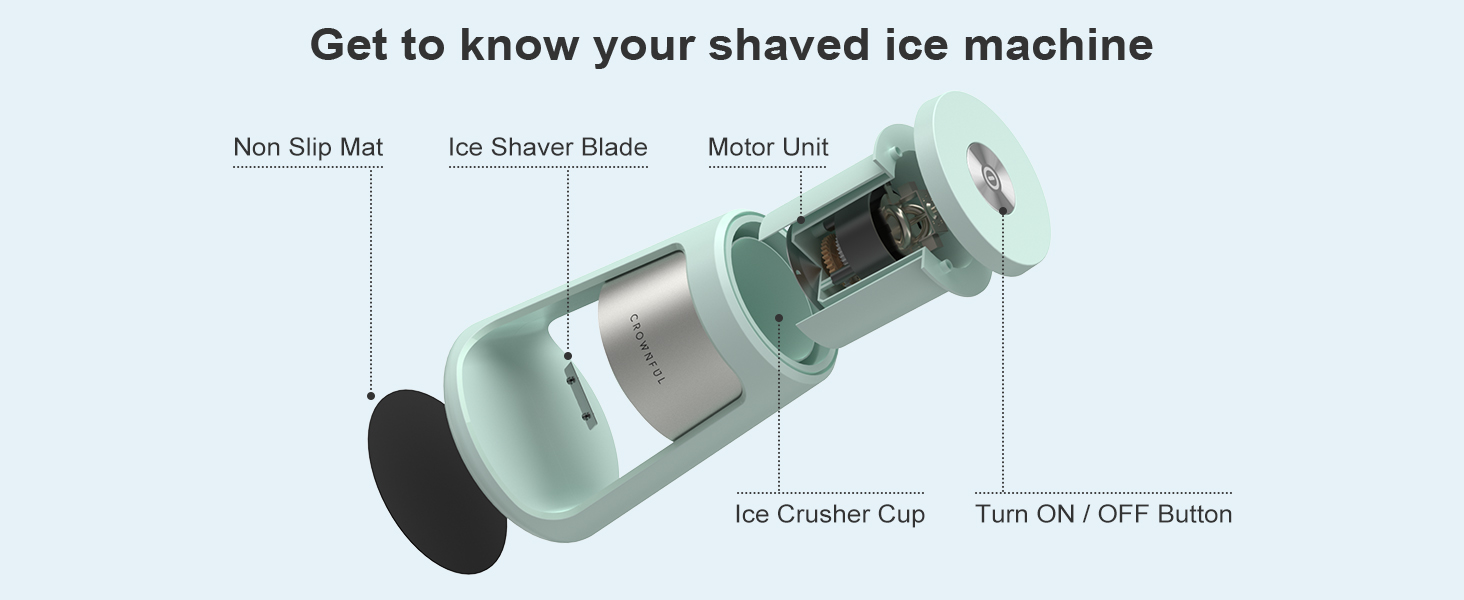 Get to know your shaved ice machine

Non Slip Mat

Ice Shaver Blade

Motor Unit

CROWNFUL

Ice Crusher Cup

Turn ON / OFF Button